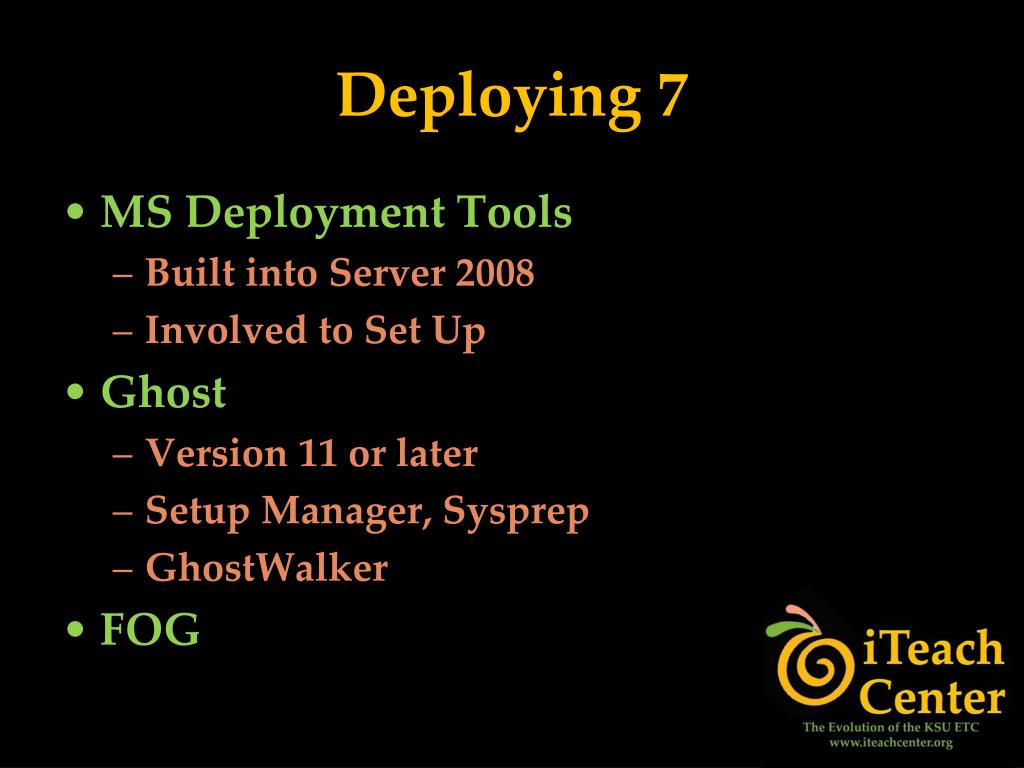 Deploying 7

• MS Deployment Tools
  – Built into Server 2008
  – Involved to Set Up
• Ghost
  – Version 11 or later
  – Setup Manager, Sysprep
  – GhostWalker
• FOG

iTeach Center
The Evolution of the KSU ETC
www.iteachcenter.org